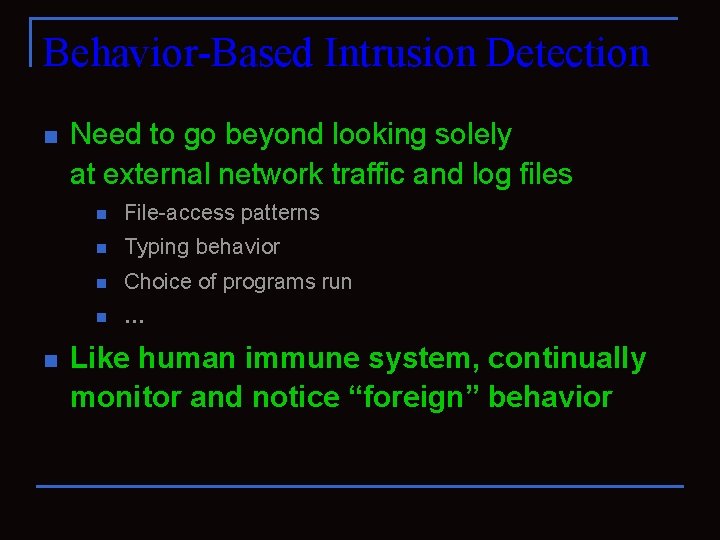 Behavior-Based Intrusion Detection

Need to go beyond looking solely at external network traffic and log files

File-access patterns

Typing behavior

Choice of programs run

...

Like human immune system, continually monitor and notice “foreign” behavior